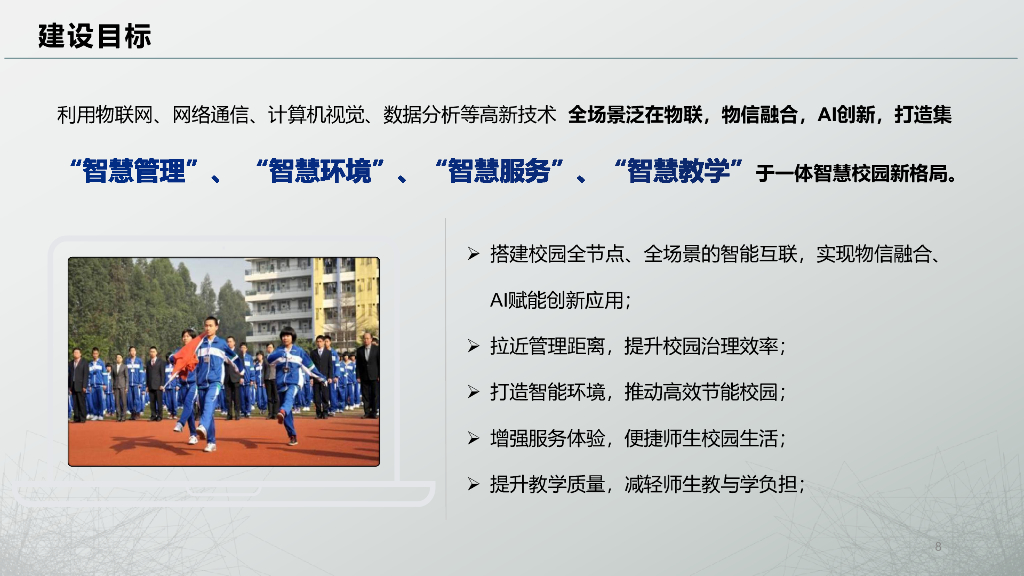 建设目标

利用物联网、网络通信、计算机视觉、数据分析等高新技术 全场景泛在物联，物信融合，AI创新，打造集 “智慧管理”、“智慧环境”、“智慧服务”、“智慧教学”于一体智慧校园新格局。

➢ 搭建校园全节点、全场景的智能互联，实现物信融合、AI赋能创新应用；

➢ 拉近管理距离，提升校园治理效率；

➢ 打造智能环境，推动高效节能校园；

➢ 增强服务体验，便捷师生校园生活；

➢ 提升教学质量，减轻师生教与学负担；

8